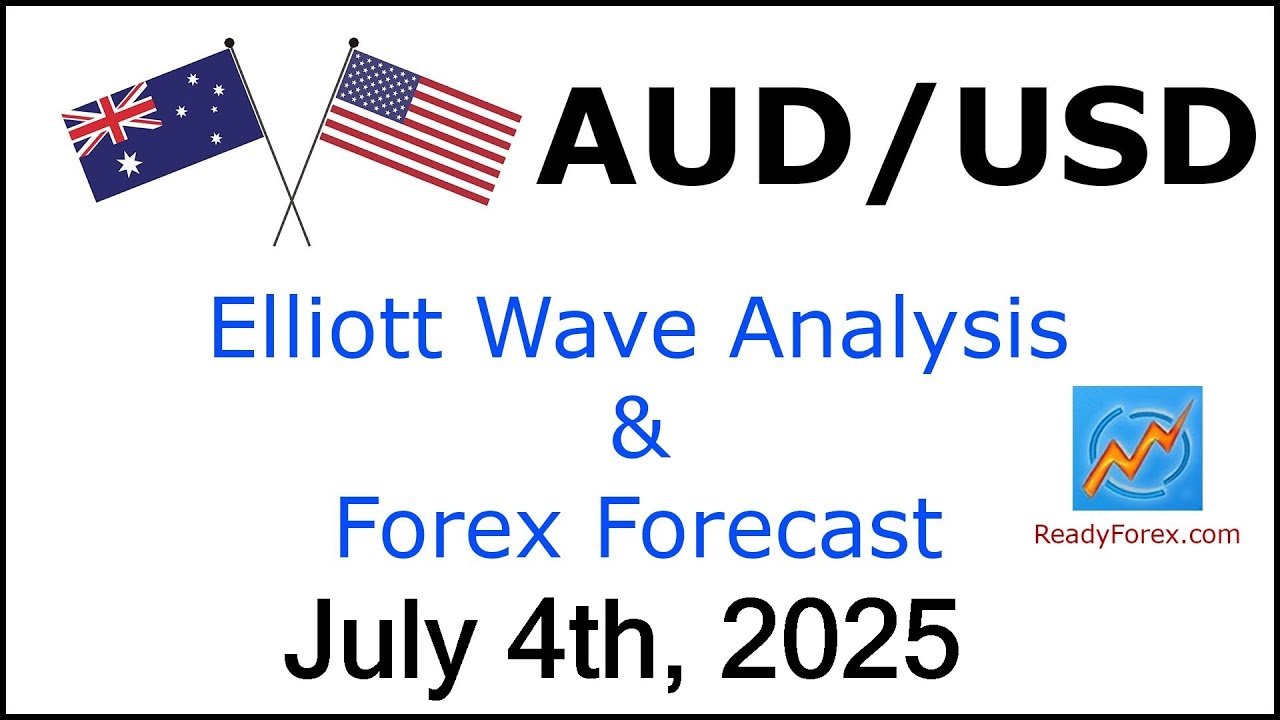 AUD/USD

Elliott Wave Analysis
&
Forex Forecast

ReadyForex.com

July 4th, 2025